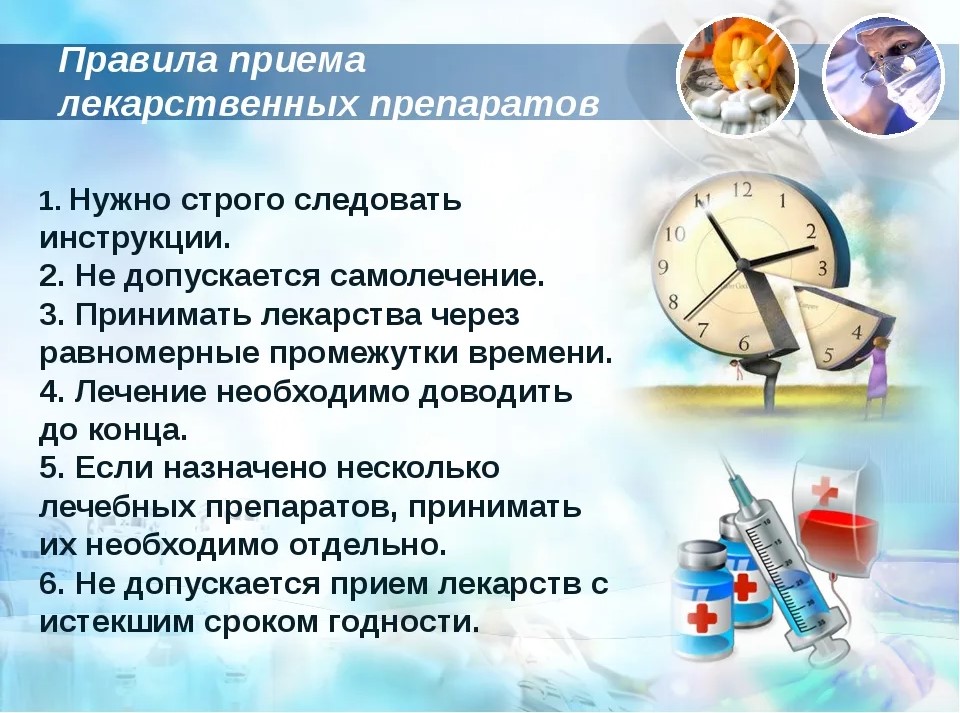 Правила приема лекарственных препаратов

1. Нужно строго следовать инструкции.
2. Не допускается самолечение.
3. Принимать лекарства через равномерные промежутки времени.
4. Лечение необходимо доводить до конца.
5. Если назначено несколько лечебных препаратов, принимать их необходимо отдельно.
6. Не допускается прием лекарств с истекшим сроком годности.

11 12 1 2 3 4 5 6 7 8 9 10